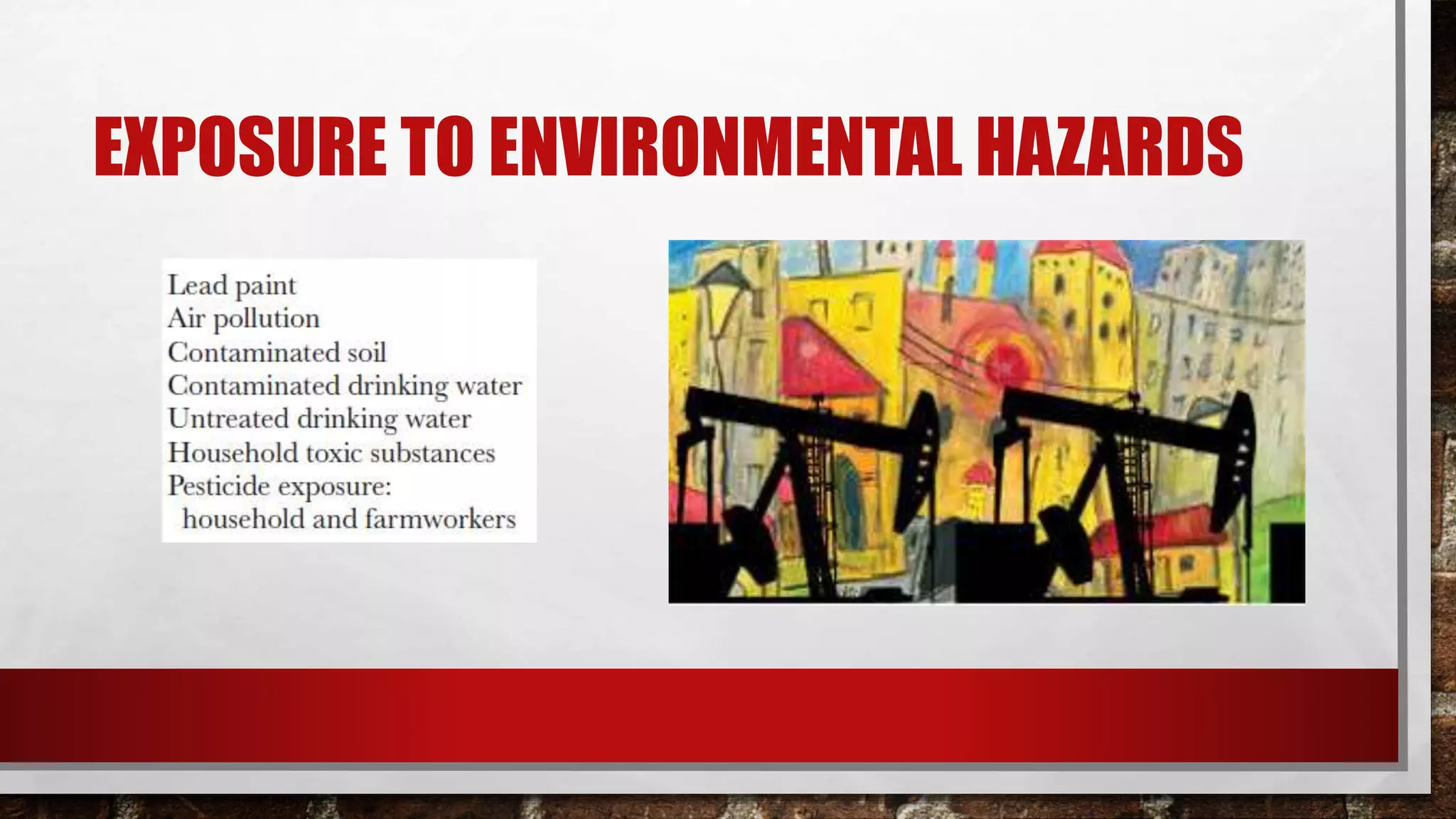 EXPOSURE TO ENVIRONMENTAL HAZARDS

Lead paint
Air pollution
Contaminated soil
Contaminated drinking water
Untreated drinking water
Household toxic substances
Pesticide exposure:
household and farmworkers